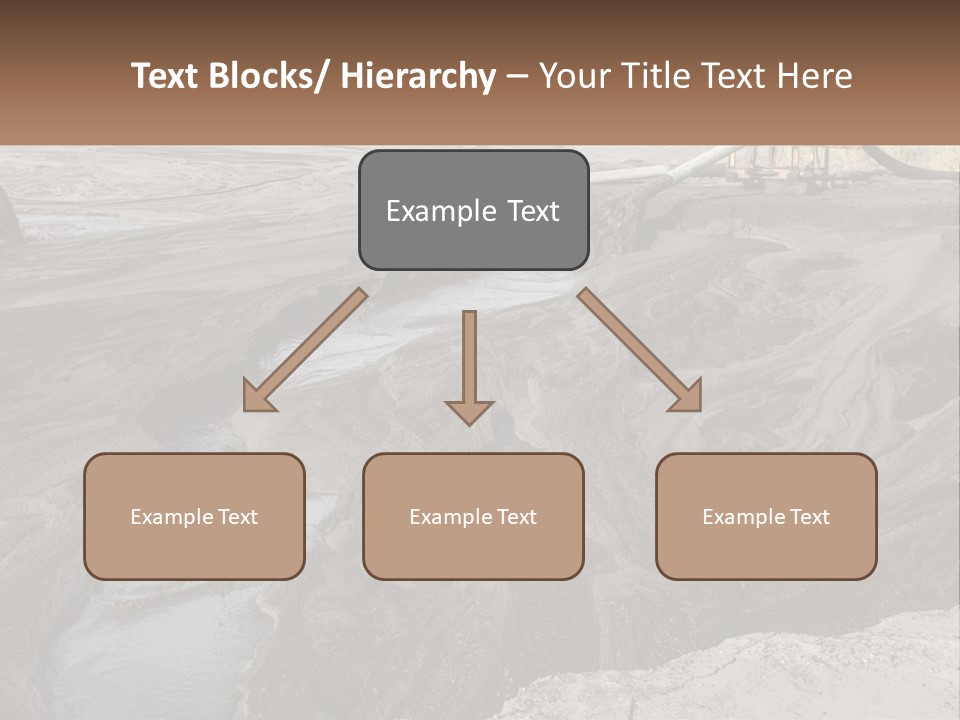 Text Blocks/ Hierarchy – Your Title Text Here

Example Text

Example Text

Example Text

Example Text